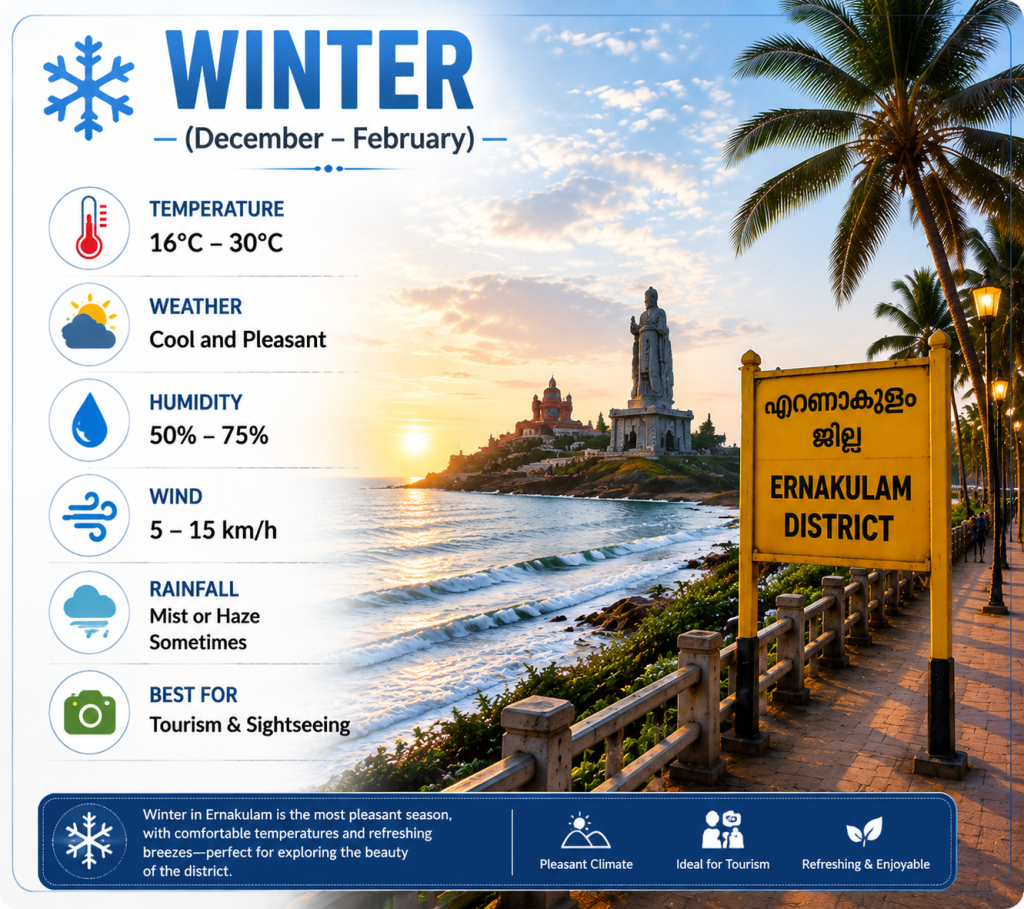 WINTER
(December – February)

TEMPERATURE
16°C – 30°C

WEATHER
Cool and Pleasant

HUMIDITY
50% – 75%

WIND
5 – 15 km/h

RAINFALL
Mist or Haze Sometimes

BEST FOR
Tourism & Sightseeing

എറണാകുളം ജില്ല
ERNAKULAM DISTRICT

Winter in Ernakulam is the most pleasant season, with comfortable temperatures and refreshing breezes—perfect for exploring the beauty of the district.

Pleasant Climate
Ideal for Tourism
Refreshing & Enjoyable